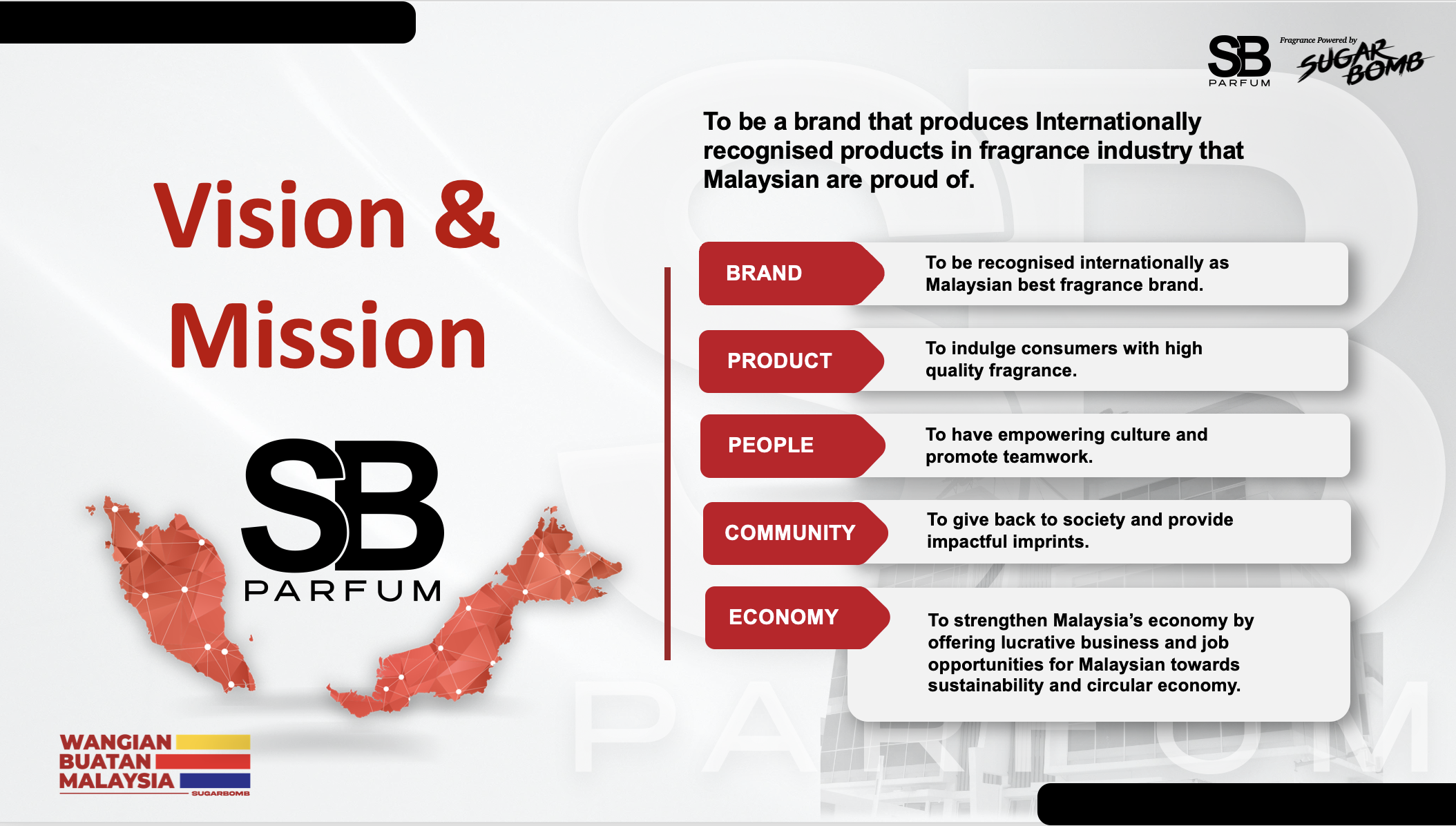 SB PARFUM

Fragrance Powered by SUGAR BOMB

Vision & Mission

SB PARFUM

WANGIAN BUATAN MALAYSIA SUGARBOMB

To be a brand that produces Internationally recognised products in fragrance industry that Malaysian are proud of.

BRAND
To be recognised internationally as Malaysian best fragrance brand.

PRODUCT
To indulge consumers with high quality fragrance.

PEOPLE
To have empowering culture and promote teamwork.

COMMUNITY
To give back to society and provide impactful imprints.

ECONOMY
To strengthen Malaysia's economy by offering lucrative business and job opportunities for Malaysian towards sustainability and circular economy.

PARFUM